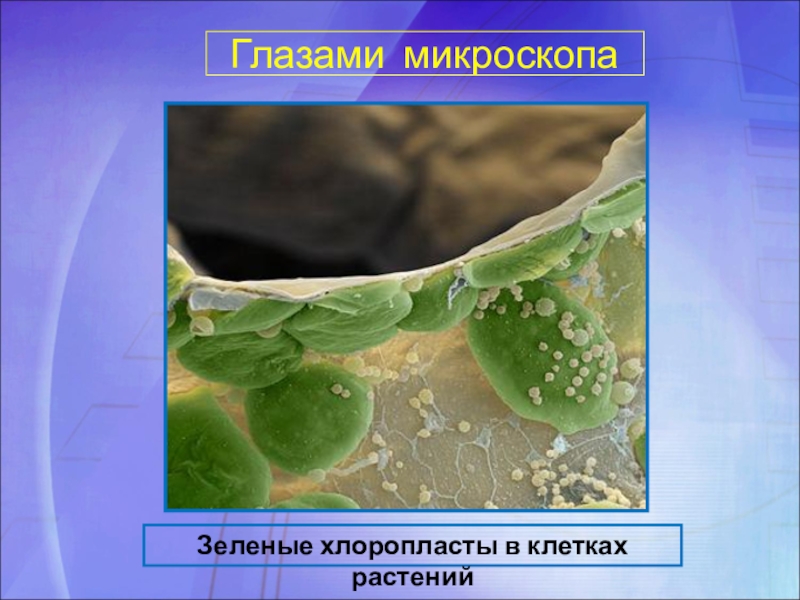 Глазами микроскопа

Зеленые хлоропласты в клетках растений